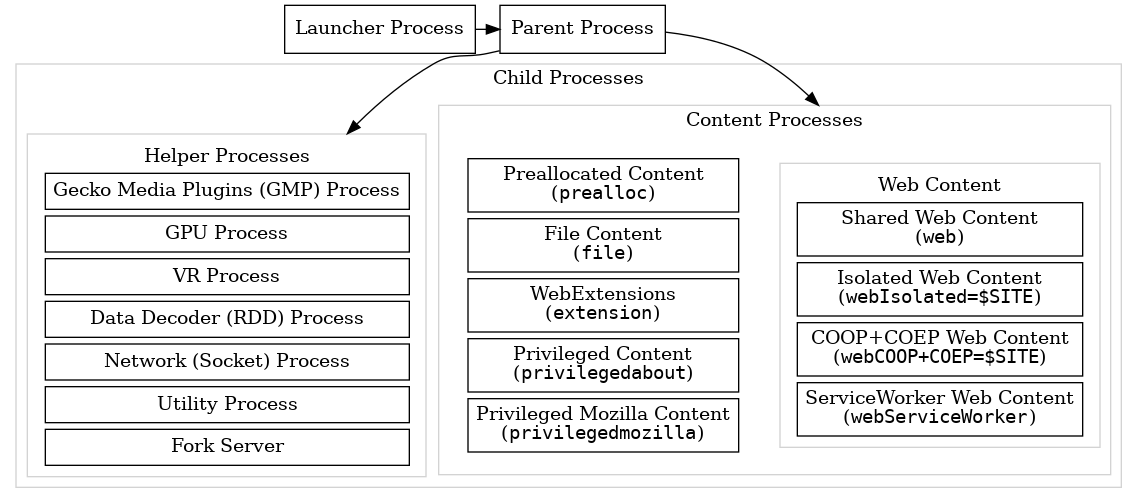 Launcher Process

Parent Process

Child Processes

Helper Processes

Gecko Media Plugins (GMP) Process

GPU Process

VR Process

Data Decoder (RDD) Process

Network (Socket) Process

Utility Process

Fork Server

Content Processes

Preallocated Content (prealloc)

File Content (file)

WebExtensions (extension)

Privileged Content (privilegedabout)

Privileged Mozilla Content (privilegedmozilla)

Web Content

Shared Web Content (web)

Isolated Web Content (webIsolated=$SITE)

COOP+COEP Web Content (webCOOP+COEP=$SITE)

ServiceWorker Web Content (webServiceWorker)